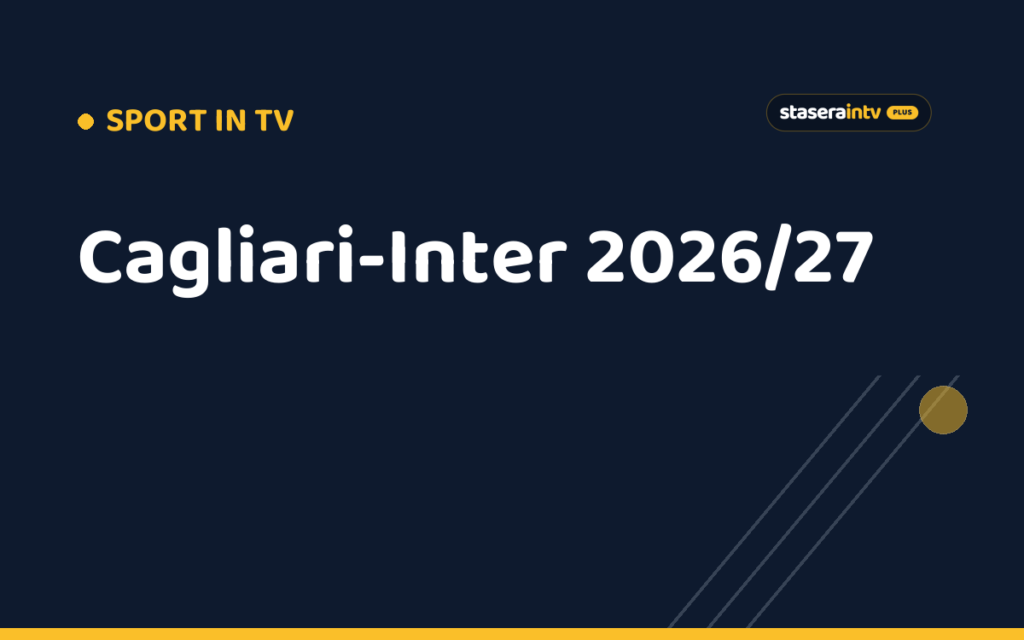 • SPORT IN TV

staseraintv PLUS

Cagliari-Inter 2026/27